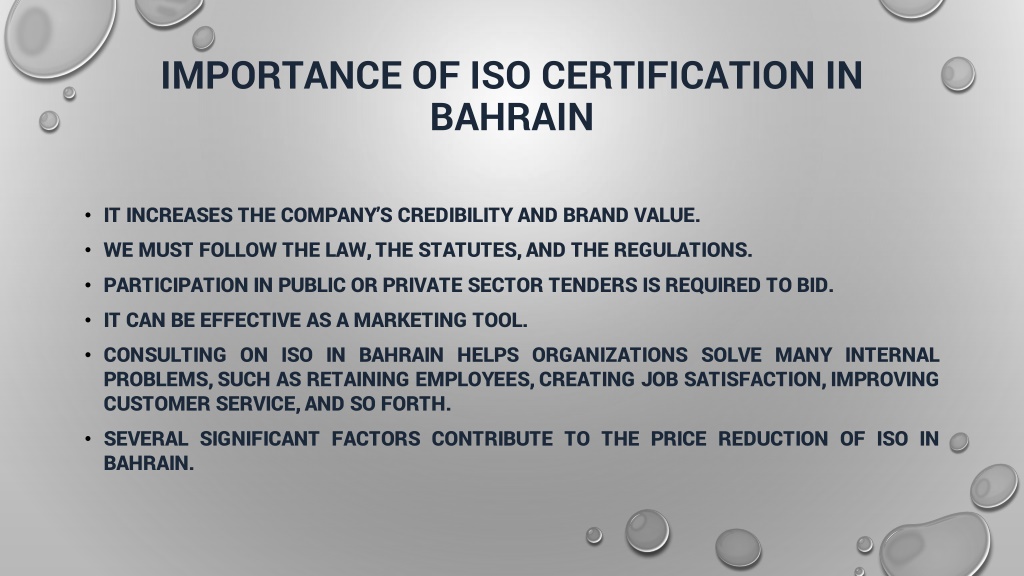 IMPORTANCE OF ISO CERTIFICATION IN BAHRAIN

• IT INCREASES THE COMPANY'S CREDIBILITY AND BRAND VALUE.
• WE MUST FOLLOW THE LAW, THE STATUTES, AND THE REGULATIONS.
• PARTICIPATION IN PUBLIC OR PRIVATE SECTOR TENDERS IS REQUIRED TO BID.
• IT CAN BE EFFECTIVE AS A MARKETING TOOL.
• CONSULTING ON ISO IN BAHRAIN HELPS ORGANIZATIONS SOLVE MANY INTERNAL PROBLEMS, SUCH AS RETAINING EMPLOYEES, CREATING JOB SATISFACTION, IMPROVING CUSTOMER SERVICE, AND SO FORTH.
• SEVERAL SIGNIFICANT FACTORS CONTRIBUTE TO THE PRICE REDUCTION OF ISO IN BAHRAIN.